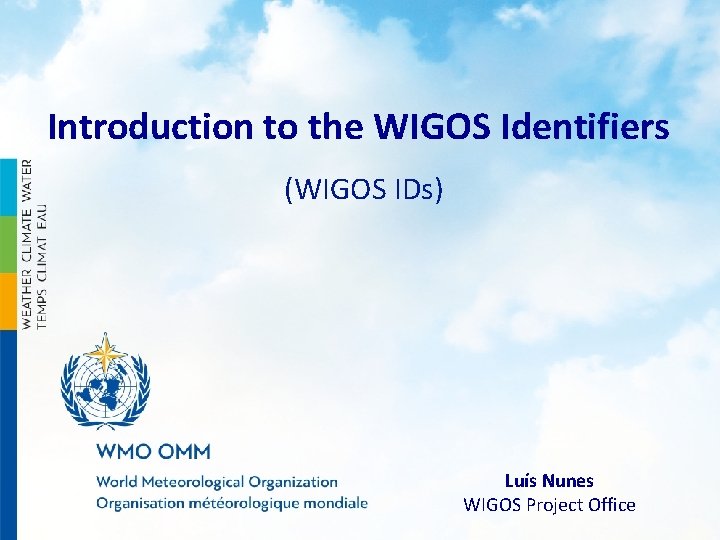 Introduction to the WIGOS Identifiers

(WIGOS IDs)

WEATHER CLIMATE WATER
TEMPS CLIMAT EAU

WMO OMM

World Meteorological Organization
Organisation météorologique mondiale

Luís Nunes
WIGOS Project Office